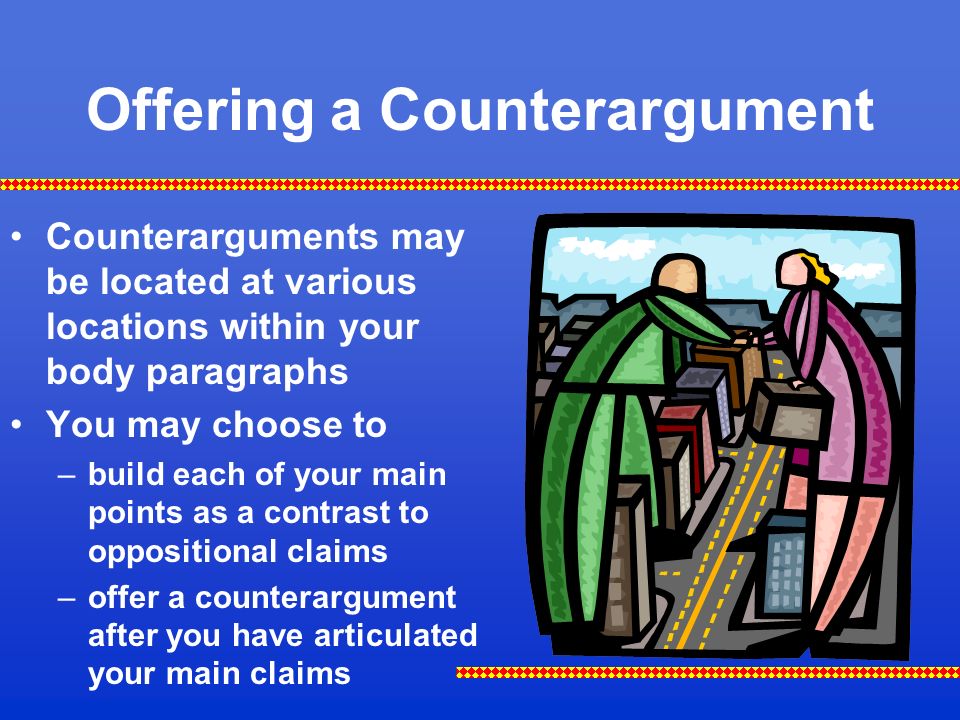 Offering a Counterargument

• Counterarguments may be located at various locations within your body paragraphs
• You may choose to
– build each of your main points as a contrast to oppositional claims
– offer a counterargument after you have articulated your main claims